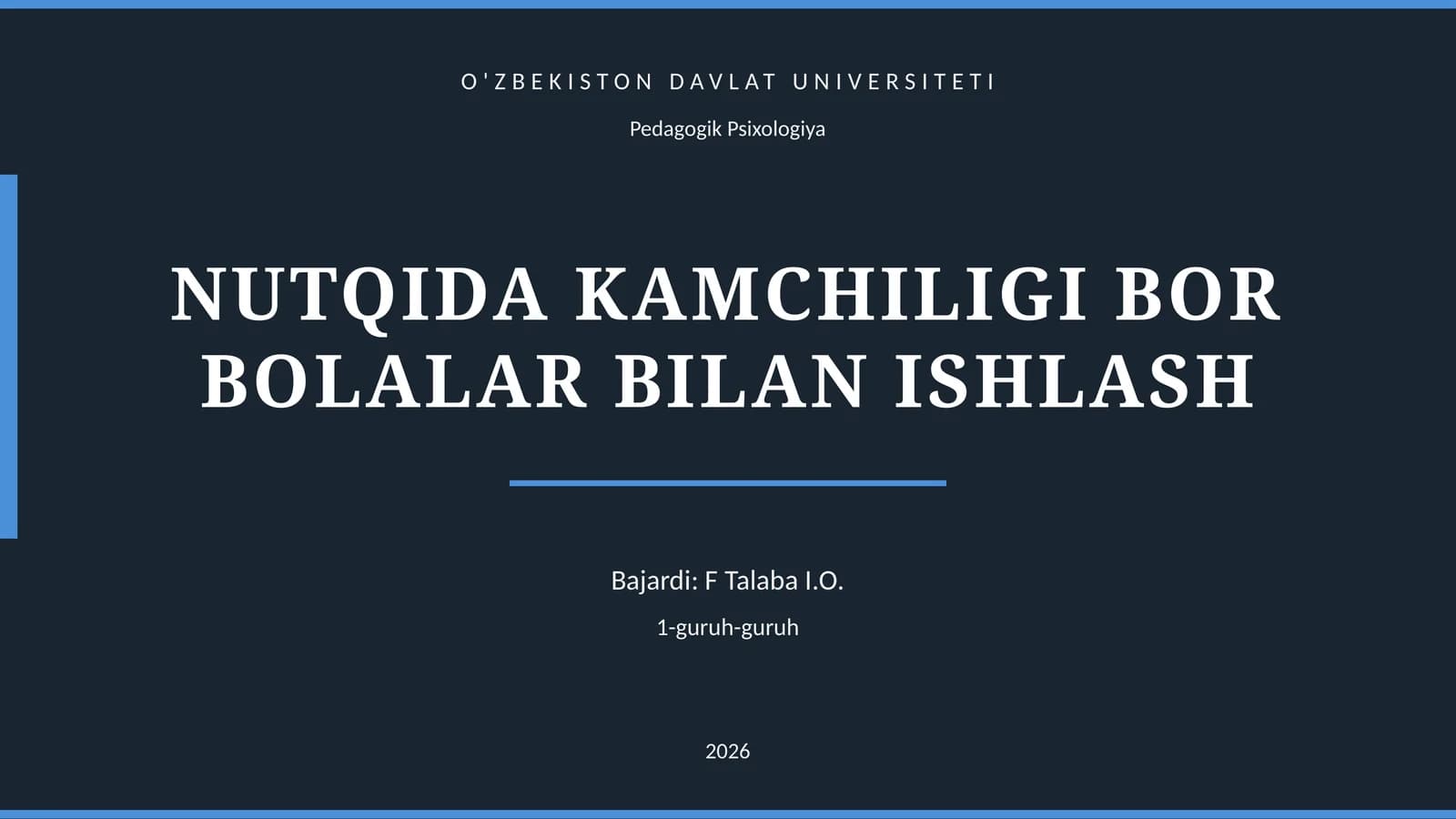 O'ZBEKISTON DAVLAT UNIVERSITETI

Pedagogik Psixologiya

NUTQIDA KAMCHILIGI BOR BOLALAR BILAN ISHLASH

Bajardi: F Talaba I.O.

1-guruh-guruh

2026